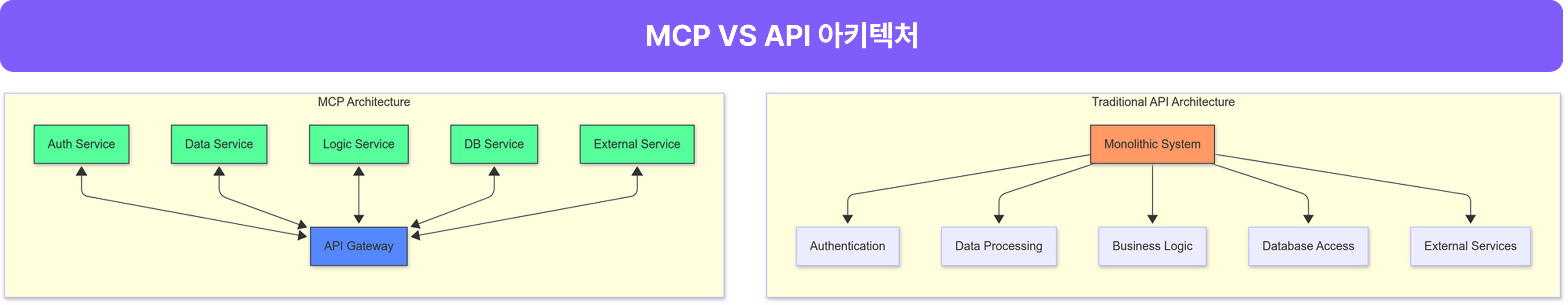 MCP VS API 아키텍처

MCP Architecture

Auth Service
Data Service
Logic Service
DB Service
External Service

API Gateway

Traditional API Architecture

Monolithic System

Authentication
Data Processing
Business Logic
Database Access
External Services